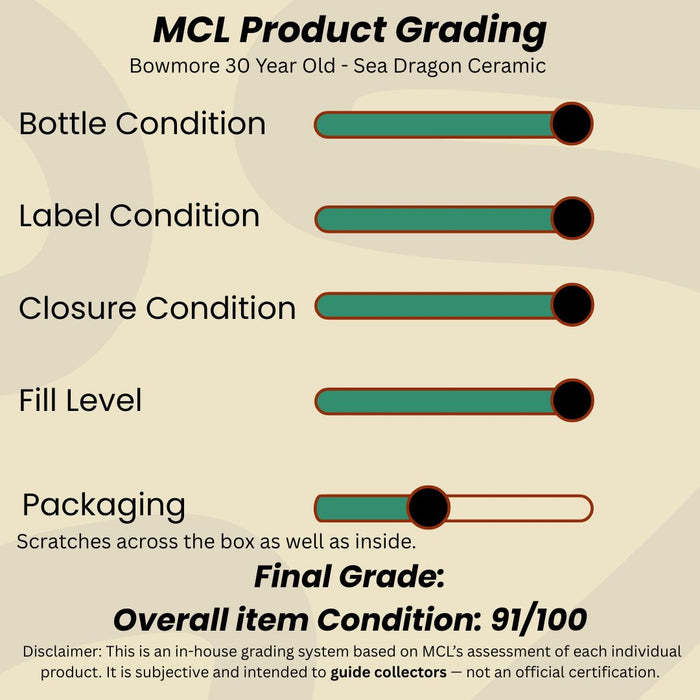 MCL Product Grading
Bowmore 30 Year Old - Sea Dragon Ceramic

Bottle Condition

Label Condition

Closure Condition

Fill Level

Packaging
Scratches across the box as well as inside.

Final Grade:
Overall item Condition: 91/100

Disclaimer: This is an in-house grading system based on MCL's assessment of each individual product. It is subjective and intended to guide collectors — not an official certification.